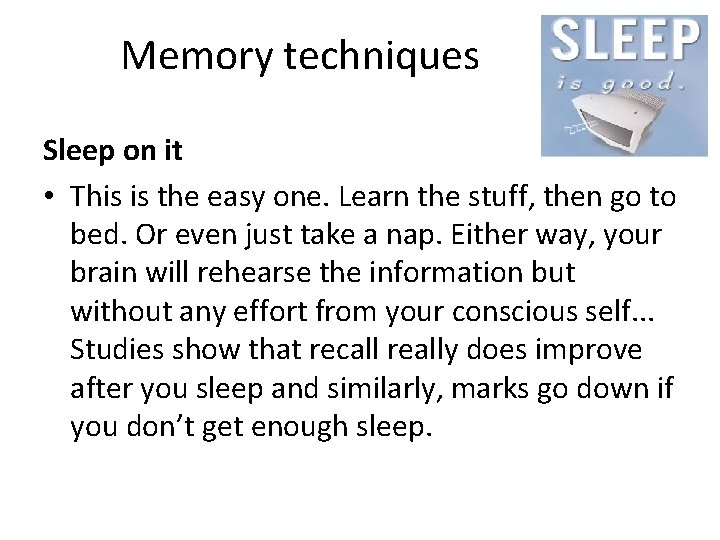 Memory techniques

SLEEP
is good.

Sleep on it

• This is the easy one. Learn the stuff, then go to bed. Or even just take a nap. Either way, your brain will rehearse the information but without any effort from your conscious self... Studies show that recall really does improve after you sleep and similarly, marks go down if you don't get enough sleep.